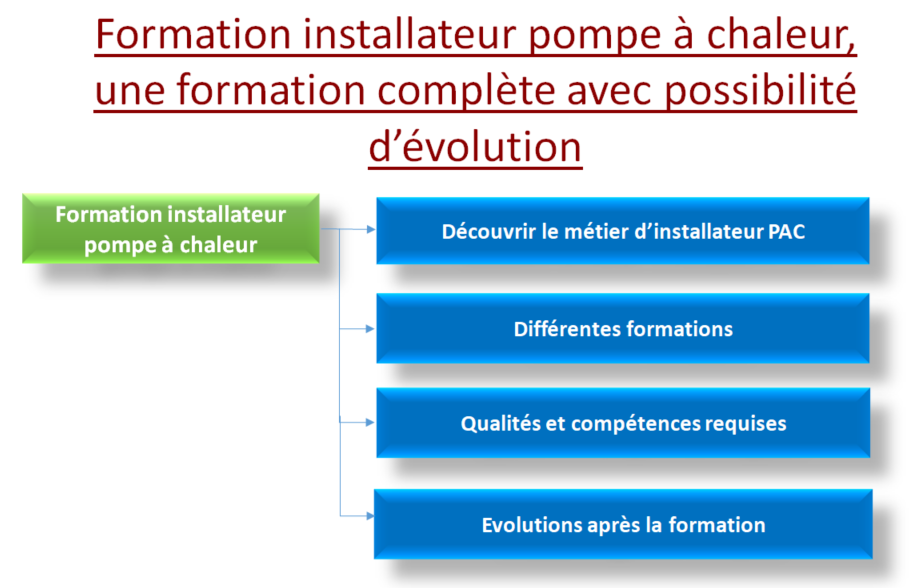 Formation installateur pompe à chaleur, une formation complète avec possibilité d'évolution

Formation installateur pompe à chaleur

Découvrir le métier d'installateur PAC

Différentes formations

Qualités et compétences requises

Evolutions après la formation